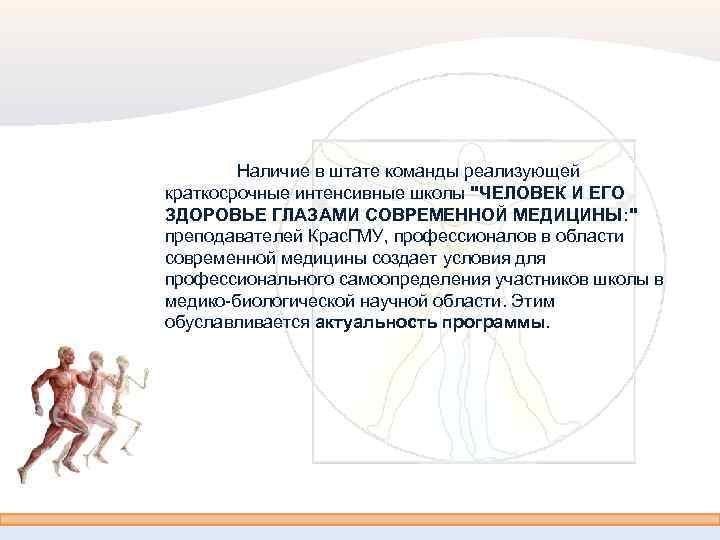 Наличие в штате команды реализующей краткосрочные интенсивные школы "ЧЕЛОВЕК И ЕГО ЗДОРОВЬЕ ГЛАЗАМИ СОВРЕМЕННОЙ МЕДИЦИНЫ:" преподавателей КрасГМУ, профессионалов в области современной медицины создает условия для профессионального самоопределения участников школы в медико-биологической научной области. Этим обуславливается актуальность программы.